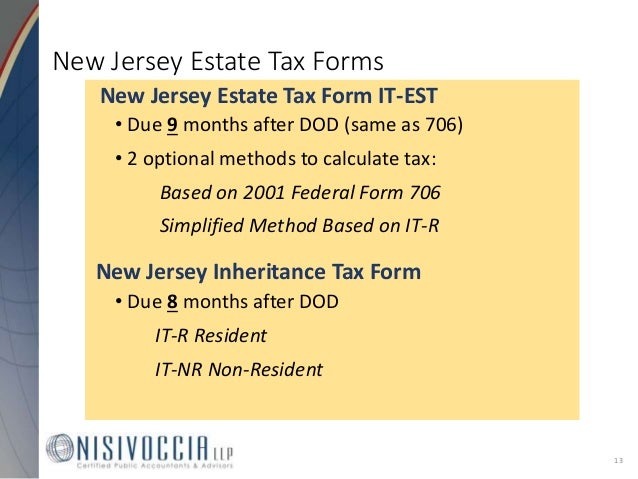 New Jersey Estate Tax Forms

New Jersey Estate Tax Form IT-EST

• Due 9 months after DOD (same as 706)

• 2 optional methods to calculate tax:

Based on 2001 Federal Form 706

Simplified Method Based on IT-R

New Jersey Inheritance Tax Form

• Due 8 months after DOD

IT-R Resident

IT-NR Non-Resident

NISIVOCCIA LLP
Certified Public Accountants & Advisors

13